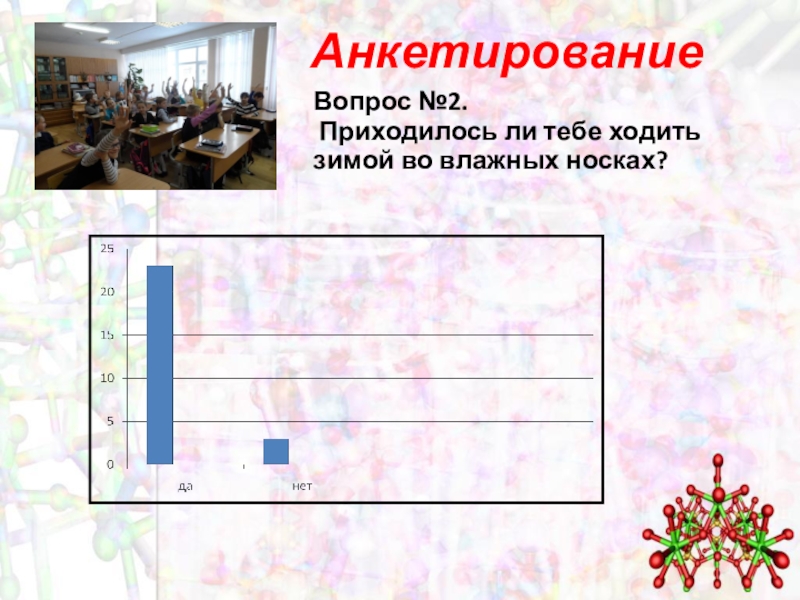 Анкетирование

Вопрос №2.
Приходилось ли тебе ходить зимой во влажных носках?

25
20
15
10
5
0
да
нет